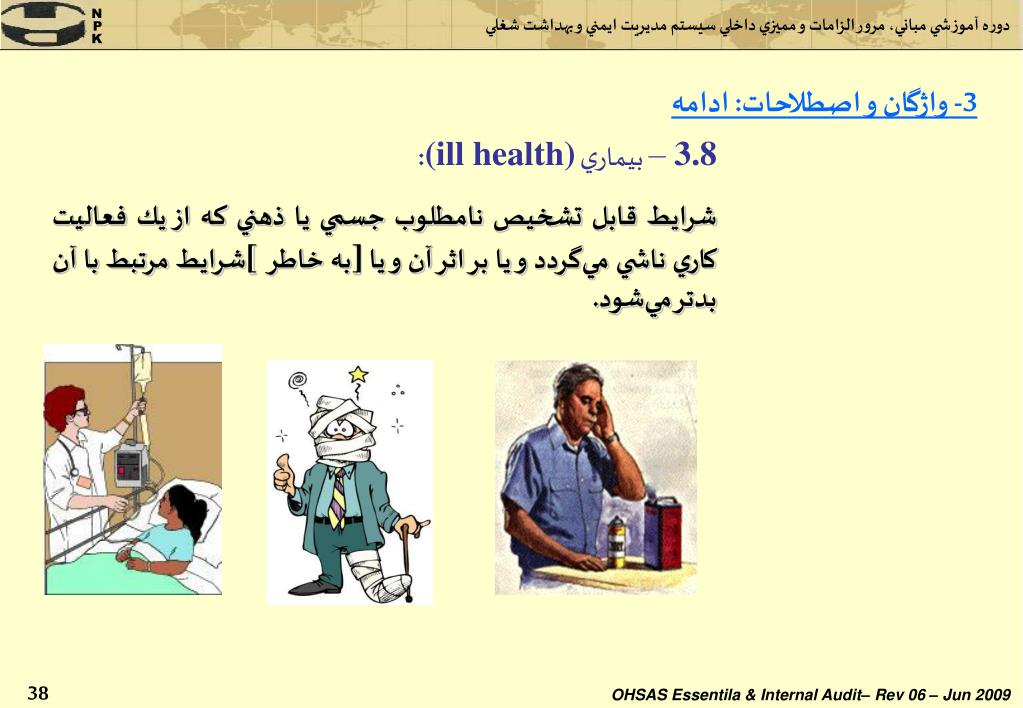 N
P
K

دوره آموزشي مباني، مرور الزامات و مميزي داخلي سيستم مديريت ايمني و بهداشت شغلي

3- واژگان و اصطلاحات: ادامه

3.8 – بيماري (ill health):

شرايط قابل تشخيص نامطلوب جسمي يا ذهني كه از يك فعاليت كاري ناشي مي‌گردد و يا بر اثر آن و يا [به خاطر ]شرايط مرتبط با آن بدتر مي‌شود.

38

OHSAS Essentila & Internal Audit– Rev 06 – Jun 2009